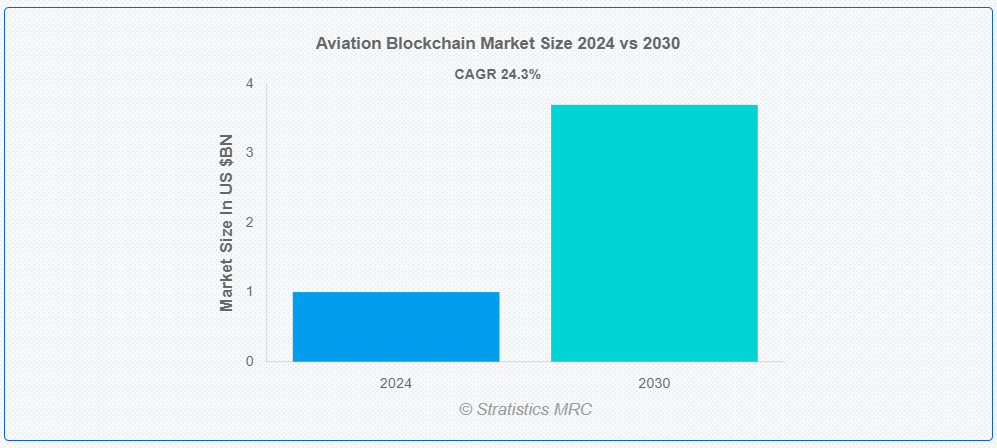 Aviation Blockchain Market Size 2024 vs 2030

CAGR 24.3%

Market Size In US $BN

4
3
2
1
0

2024
2030

© Stratistics MRC